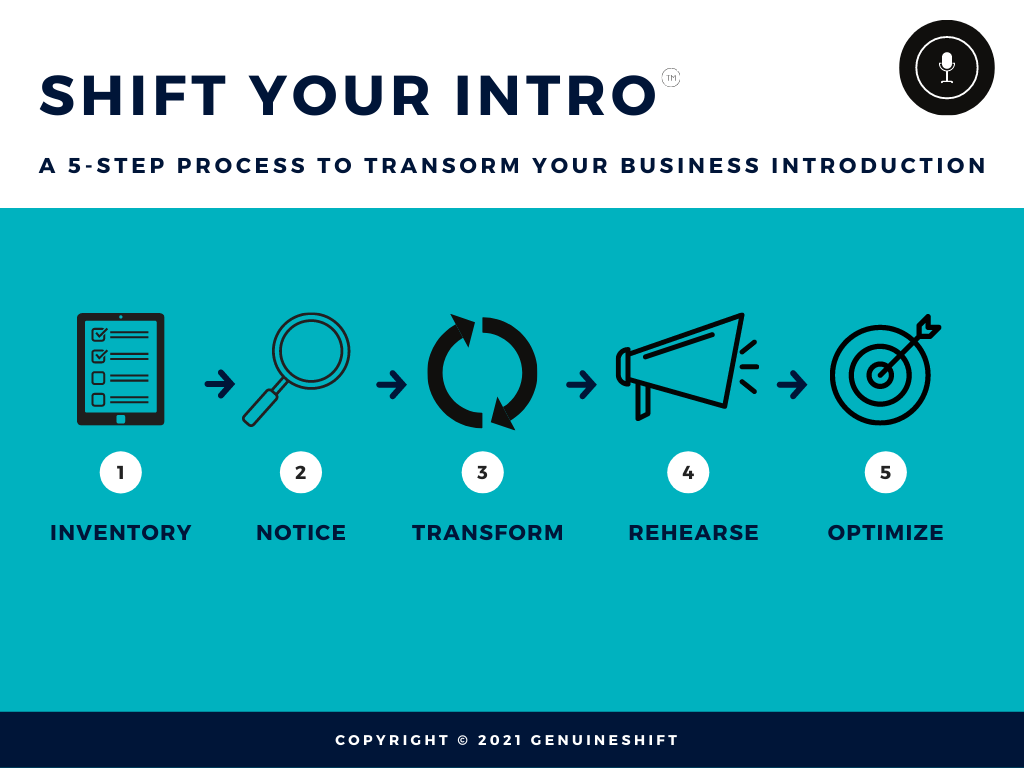 SHIFT YOUR INTRO™

A 5-STEP PROCESS TO TRANSORM YOUR BUSINESS INTRODUCTION

1
INVENTORY

2
NOTICE

3
TRANSFORM

4
REHEARSE

5
OPTIMIZE

COPYRIGHT © 2021 GENUINESHIFT